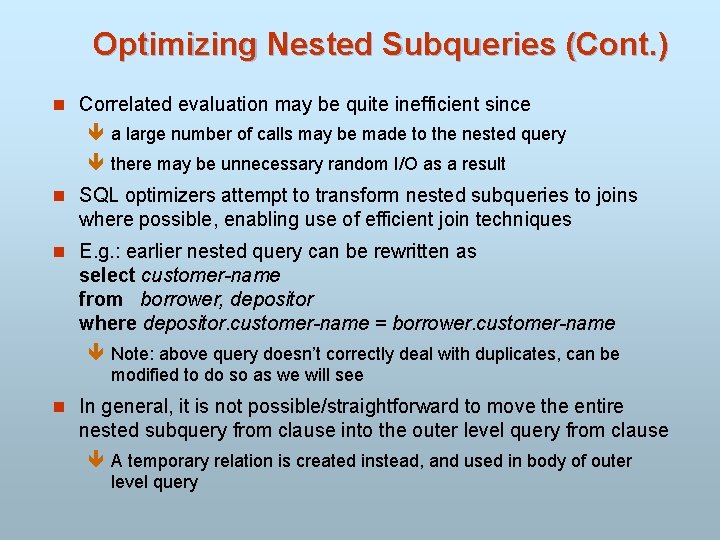 Optimizing Nested Subqueries (Cont.)

Correlated evaluation may be quite inefficient since

a large number of calls may be made to the nested query

there may be unnecessary random I/O as a result

SQL optimizers attempt to transform nested subqueries to joins where possible, enabling use of efficient join techniques

E.g.: earlier nested query can be rewritten as
select customer-name
from borrower, depositor
where depositor.customer-name = borrower.customer-name

Note: above query doesn't correctly deal with duplicates, can be modified to do so as we will see

In general, it is not possible/straightforward to move the entire nested subquery from clause into the outer level query from clause

A temporary relation is created instead, and used in body of outer level query